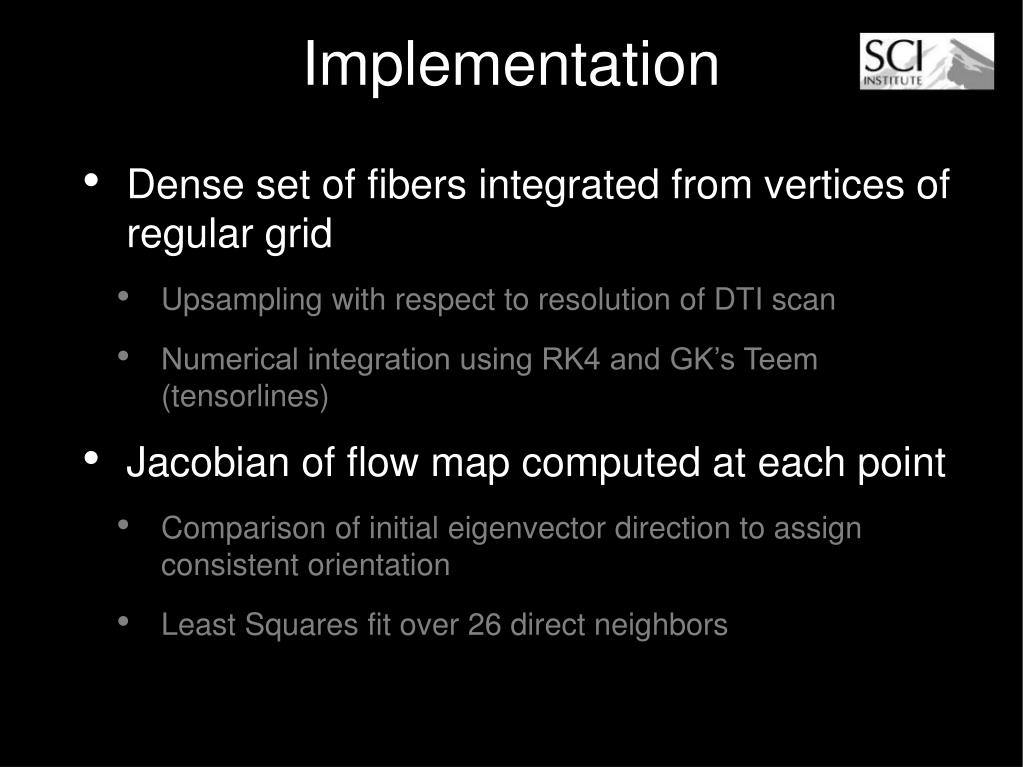 Implementation

SCI INSTITUTE

• Dense set of fibers integrated from vertices of regular grid

• Upsampling with respect to resolution of DTI scan

• Numerical integration using RK4 and GK's Teem (tensorlines)

• Jacobian of flow map computed at each point

• Comparison of initial eigenvector direction to assign consistent orientation

• Least Squares fit over 26 direct neighbors